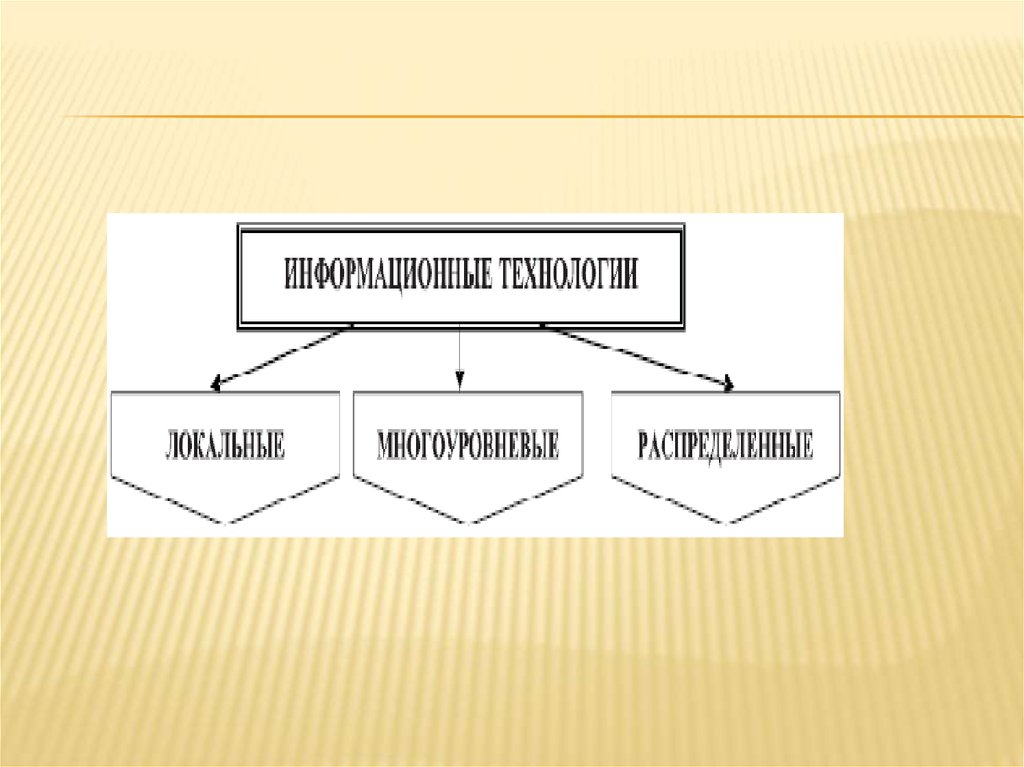 ИНФОРМАЦИОННЫЕ ТЕХНОЛОГИИ

ЛОКАЛЬНЫЕ

МНОГОУРОВНЕВЫЕ

РАСПРЕДЕЛЕННЫЕ